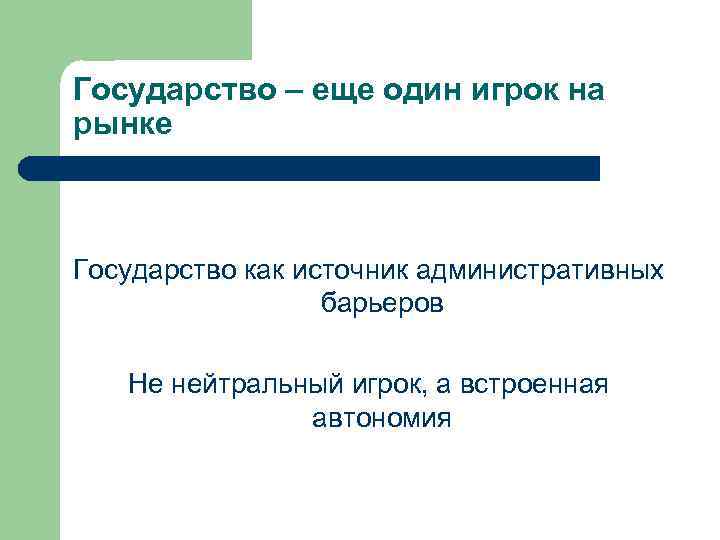 Государство – еще один игрок на рынке

Государство как источник административных барьеров

Не нейтральный игрок, а встроенная автономия